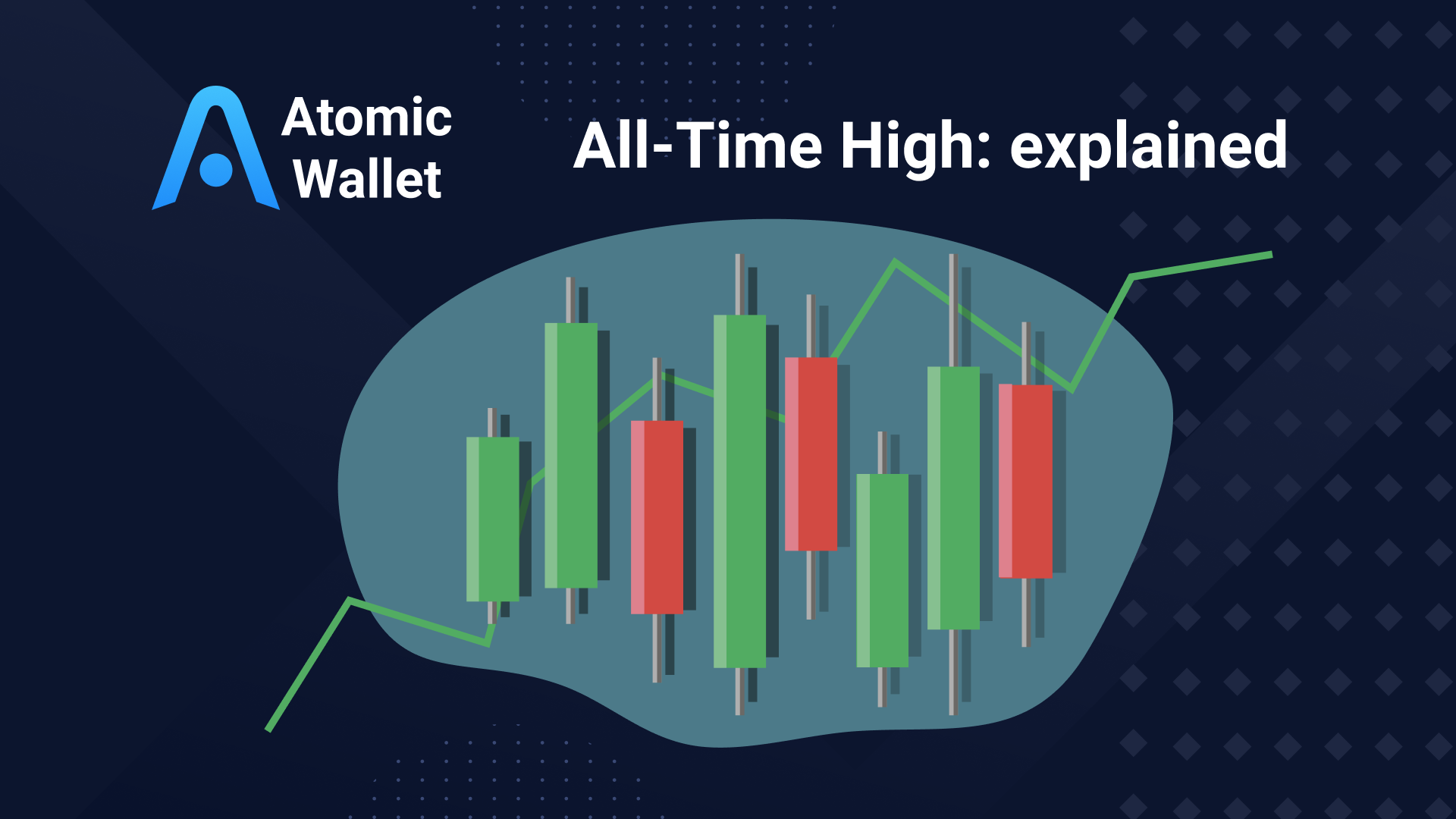 Atomic Wallet

All-Time High: explained